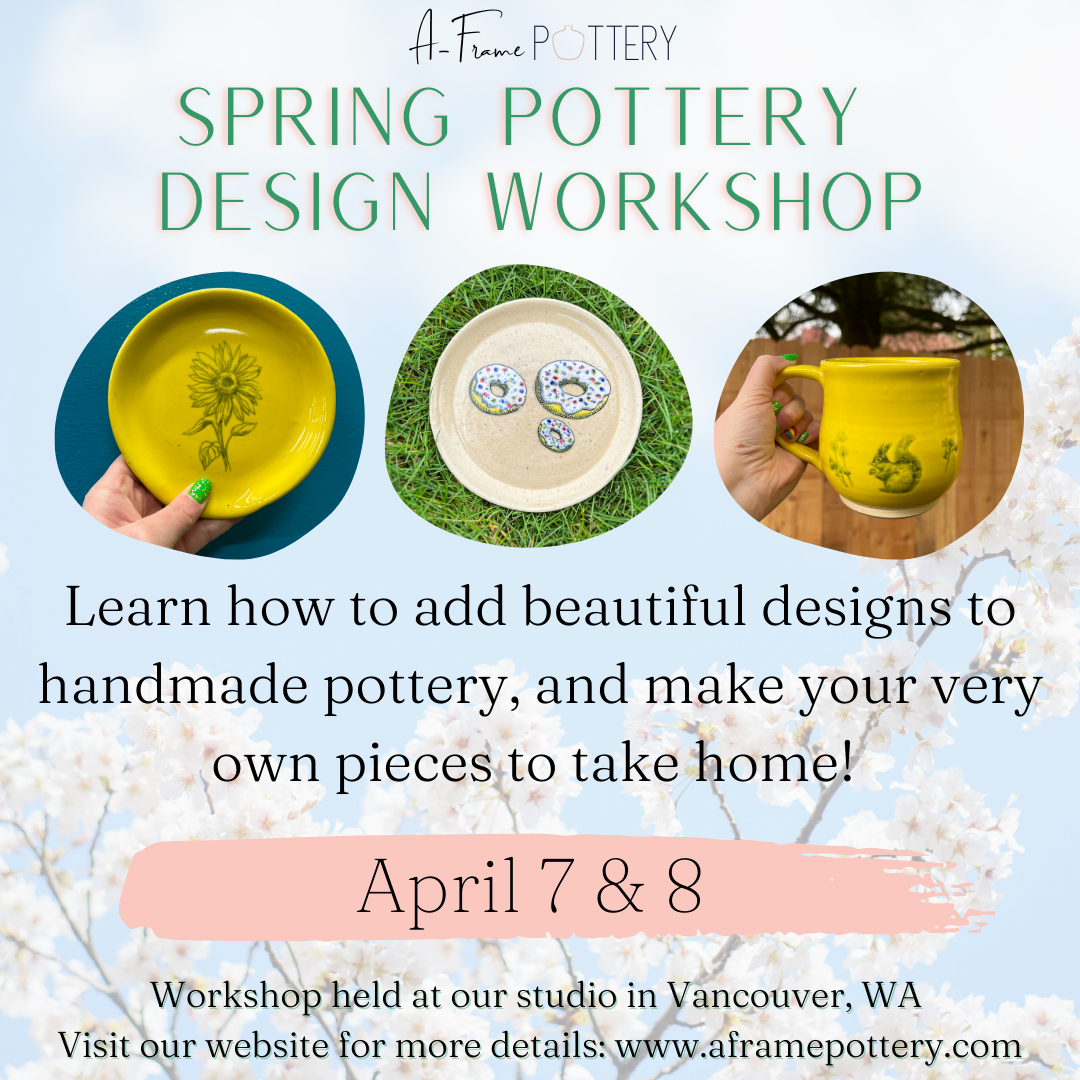 A-Frame POTTERY

SPRING POTTERY DESIGN WORKSHOP

Learn how to add beautiful designs to handmade pottery, and make your very own pieces to take home!

April 7 & 8

Workshop held at our studio in Vancouver, WA
Visit our website for more details: www.aframepottery.com